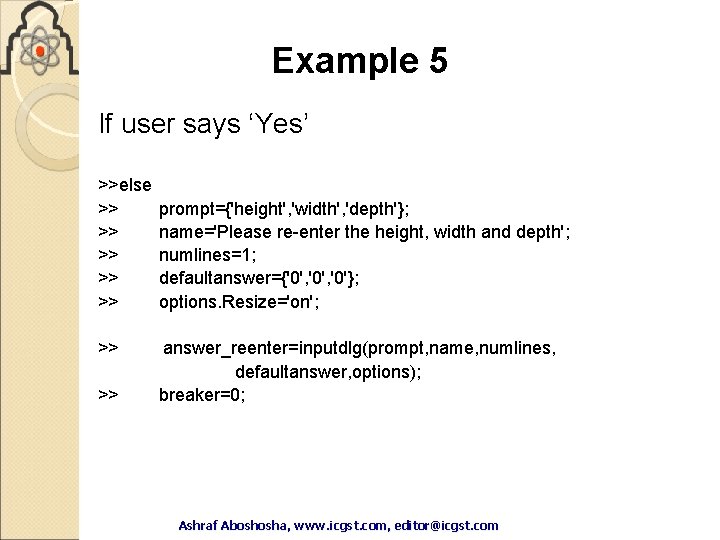 Example 5

If user says ‘Yes’

>>else
>> prompt={'height','width','depth'};
>> name='Please re-enter the height, width and depth';
>> numlines=1;
>> defaultanswer={'0','0','0'};
>> options.Resize='on';

>> answer_reenter=inputdlg(prompt,name,numlines, defaultanswer,options);
>> breaker=0;

Ashraf Aboshosha, www.icgst.com, editor@icgst.com